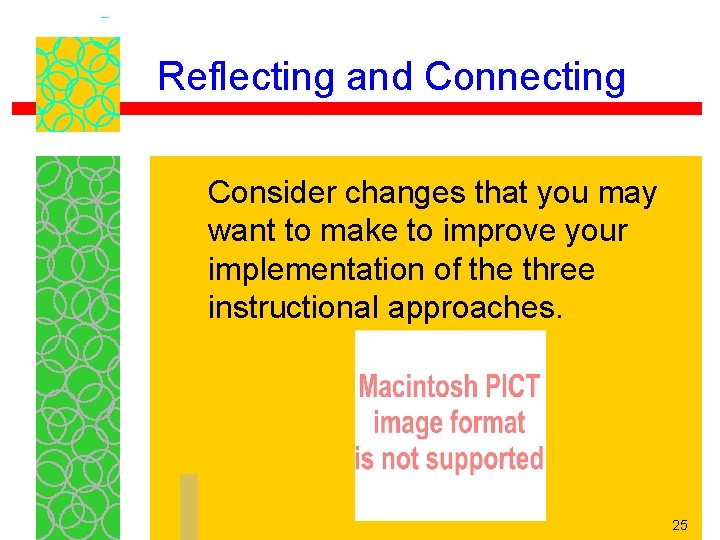 Reflecting and Connecting

Consider changes that you may want to make to improve your implementation of the three instructional approaches.

Macintosh PICT image format is not supported

25